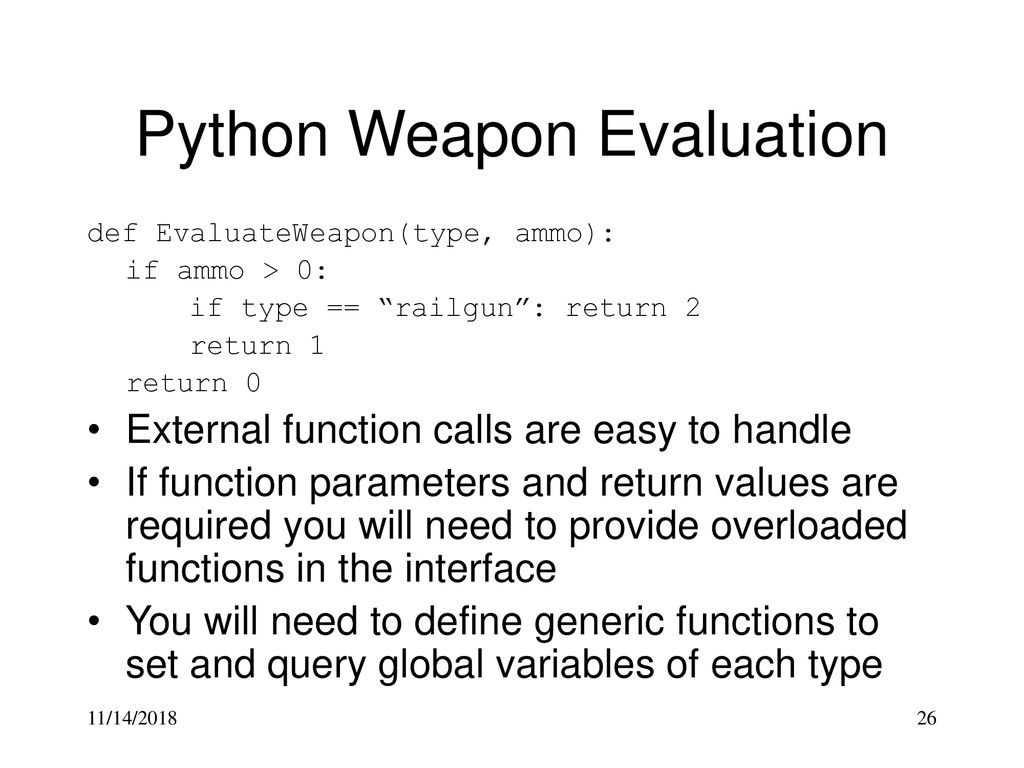 Python Weapon Evaluation

def EvaluateWeapon(type, ammo):
  if ammo > 0:
    if type == “railgun”: return 2
    return 1
  return 0

• External function calls are easy to handle
• If function parameters and return values are required you will need to provide overloaded functions in the interface
• You will need to define generic functions to set and query global variables of each type

11/14/2018

26